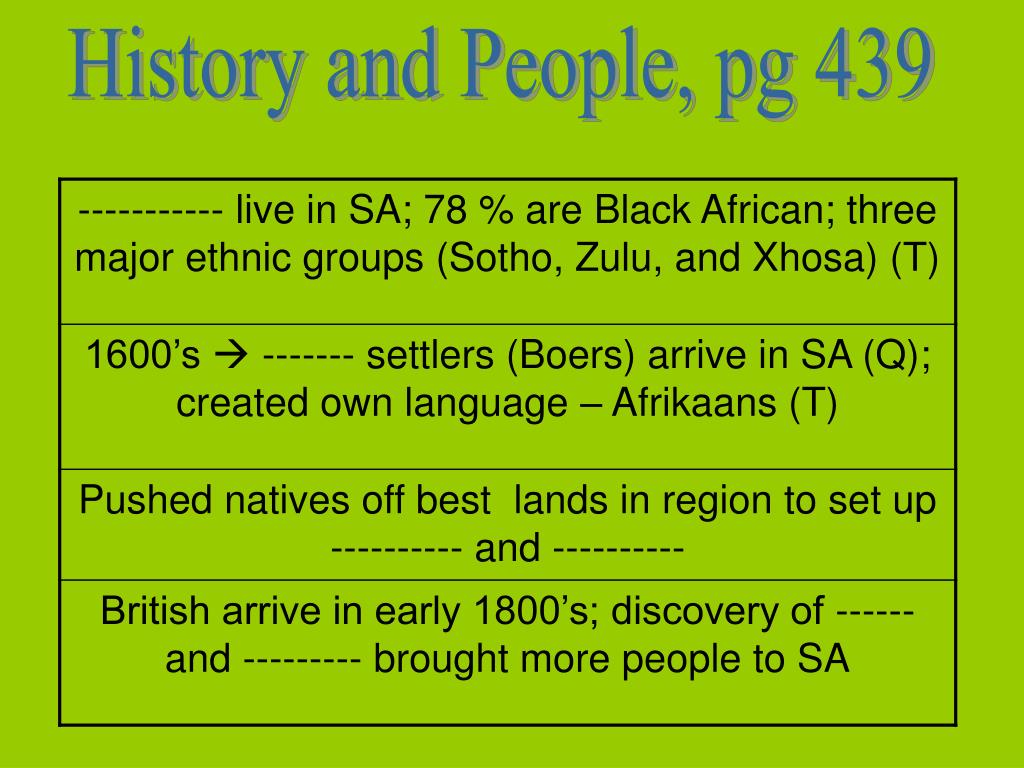 History and People, pg 439

| ----------- live in SA; 78 % are Black African; three major ethnic groups (Sotho, Zulu, and Xhosa) (T) |
|---|
| 1600's → ------- settlers (Boers) arrive in SA (Q); created own language – Afrikaans (T) |
| Pushed natives off best lands in region to set up ---------- and ---------- |
| British arrive in early 1800's; discovery of ------ and --------- brought more people to SA |